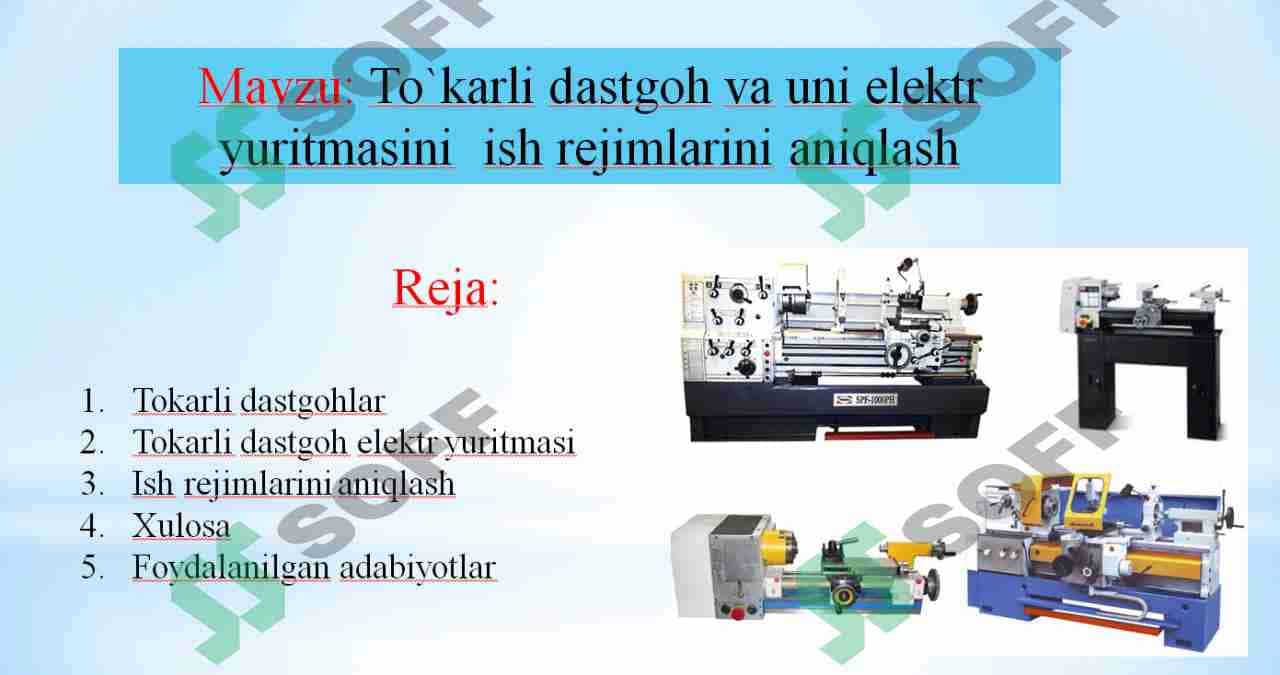 Mavzu: To`karli dastgoh va uni elektr yuritmasini ish rejimlarini aniqlash

Reja:

1. Tokarli dastgohlar
2. Tokarli dastgoh elektr yuritmasi
3. Ish rejimlarini aniqlash
4. Xulosa
5. Foydalanilgan adabiyotlar

SPF-1000PH

SOFF
SOFF
SOFF
SOFF